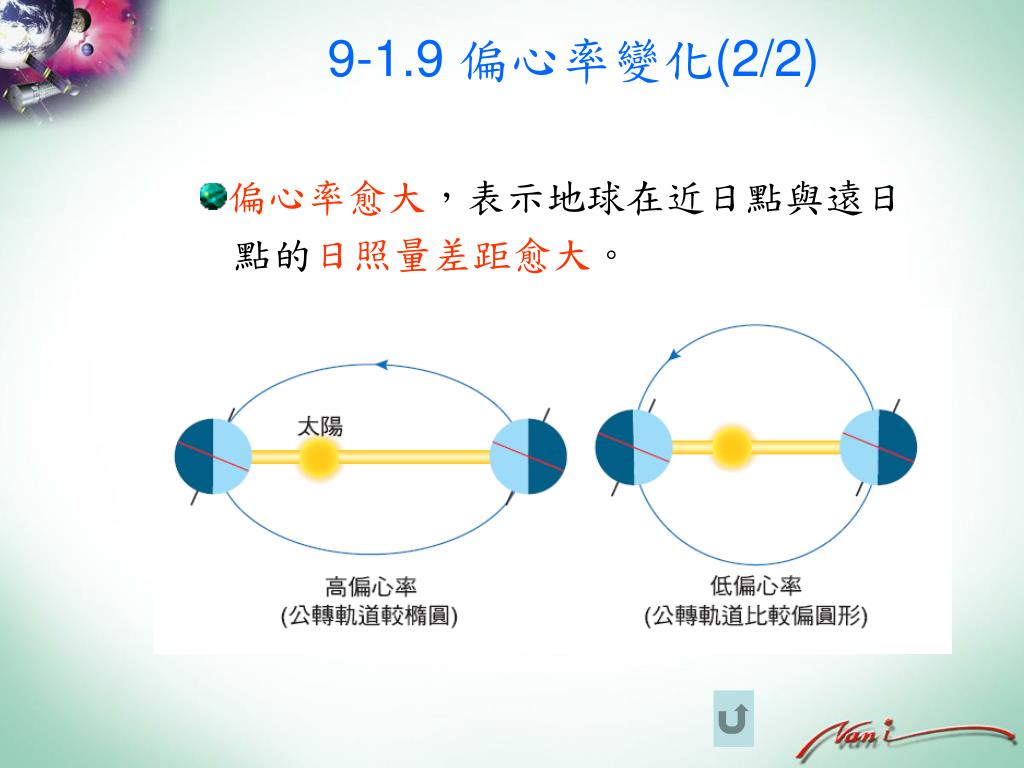 9-1.9 偏心率變化(2/2)

偏心率愈大，表示地球在近日點與遠日點的日照量差距愈大。

太陽

高偏心率
(公轉軌道較橢圓)

低偏心率
(公轉軌道比較偏圓形)

Nani